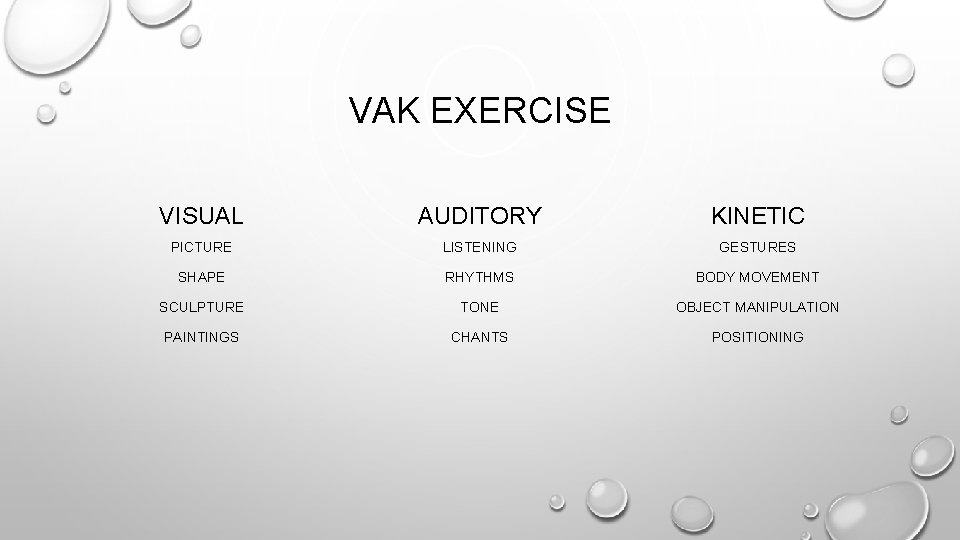 VAK EXERCISE

VISUAL

PICTURE

SHAPE

SCULPTURE

PAINTINGS

AUDITORY

LISTENING

RHYTHMS

TONE

CHANTS

KINETIC

GESTURES

BODY MOVEMENT

OBJECT MANIPULATION

POSITIONING